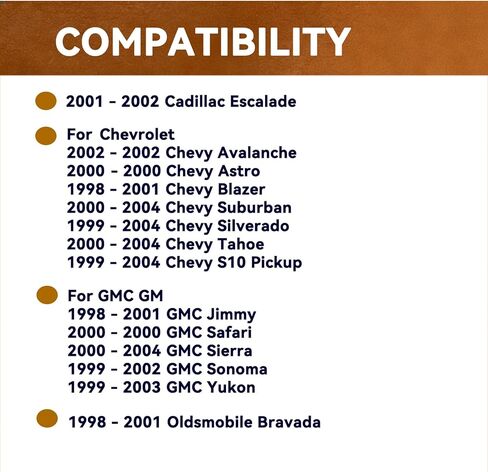 COMPATIBILITY

• 2001 - 2002 Cadillac Escalade

• For Chevrolet
2002 - 2002 Chevy Avalanche
2000 - 2000 Chevy Astro
1998 - 2001 Chevy Blazer
2000 - 2004 Chevy Suburban
1999 - 2004 Chevy Silverado
2000 - 2004 Chevy Tahoe
1999 - 2004 Chevy S10 Pickup

• For GMC GM
1998 - 2001 GMC Jimmy
2000 - 2000 GMC Safari
2000 - 2004 GMC Sierra
1999 - 2002 GMC Sonoma
1999 - 2003 GMC Yukon

• 1998 - 2001 Oldsmobile Bravada